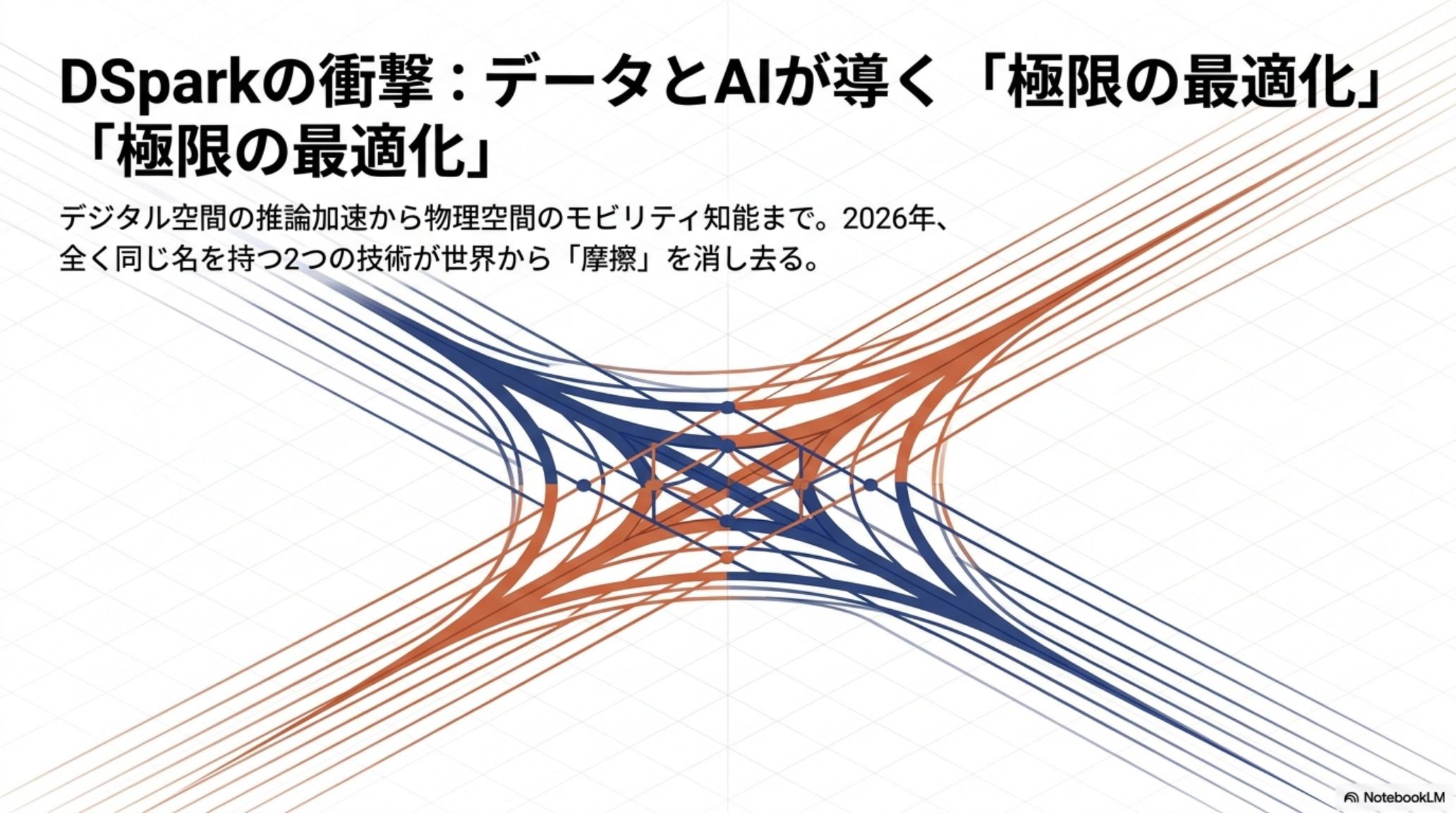 DSparkの衝撃：データとAIが導く「極限の最適化」「極限の最適化」

デジタル空間の推論加速から物理空間のモビリティ知能まで。2026年、全く同じ名を持つ2つの技術が世界から「摩擦」を消し去る。

NotebookLM